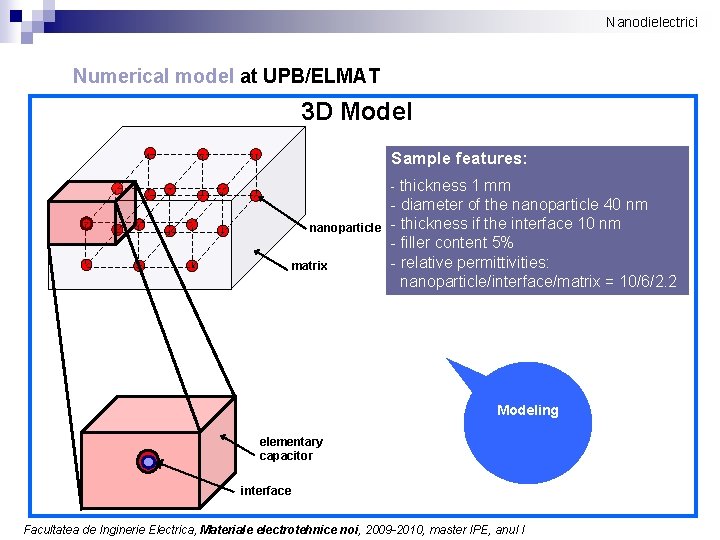 Nanodielectrici

Numerical model at UPB/ELMAT

3D Model

nanoparticle

matrix

elementary capacitor

interface

Sample features:

- thickness 1 mm
- diameter of the nanoparticle 40 nm
- thickness if the interface 10 nm
- filler content 5%
- relative permittivities: nanoparticle/interface/matrix = 10/6/2.2

Modeling

Facultatea de Inginerie Electrica, Materiale electrotehnice noi, 2009-2010, master IPE, anul I